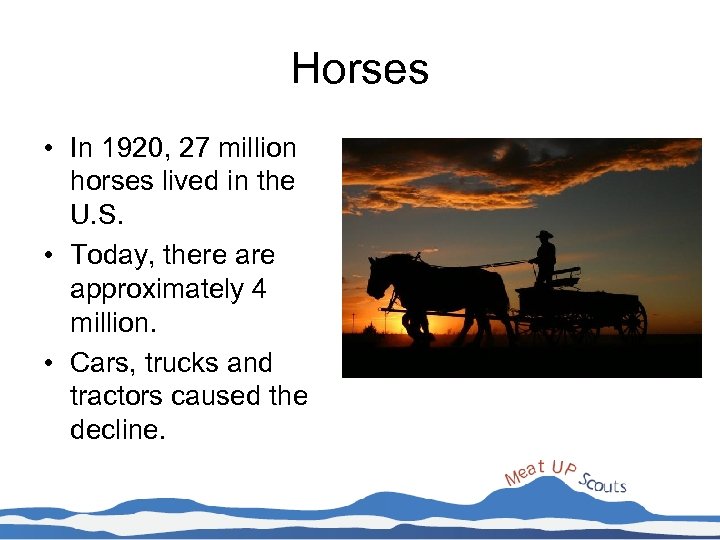 Horses

• In 1920, 27 million horses lived in the U.S.
• Today, there are approximately 4 million.
• Cars, trucks and tractors caused the decline.

Meat UP Scouts